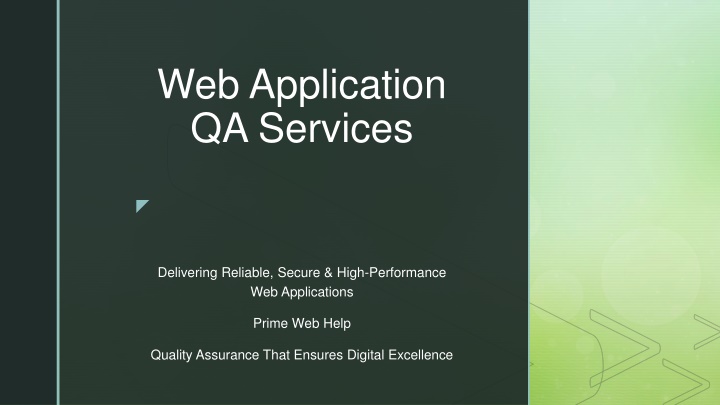 Web Application QA Services

Delivering Reliable, Secure & High-Performance Web Applications

Prime Web Help

Quality Assurance That Ensures Digital Excellence